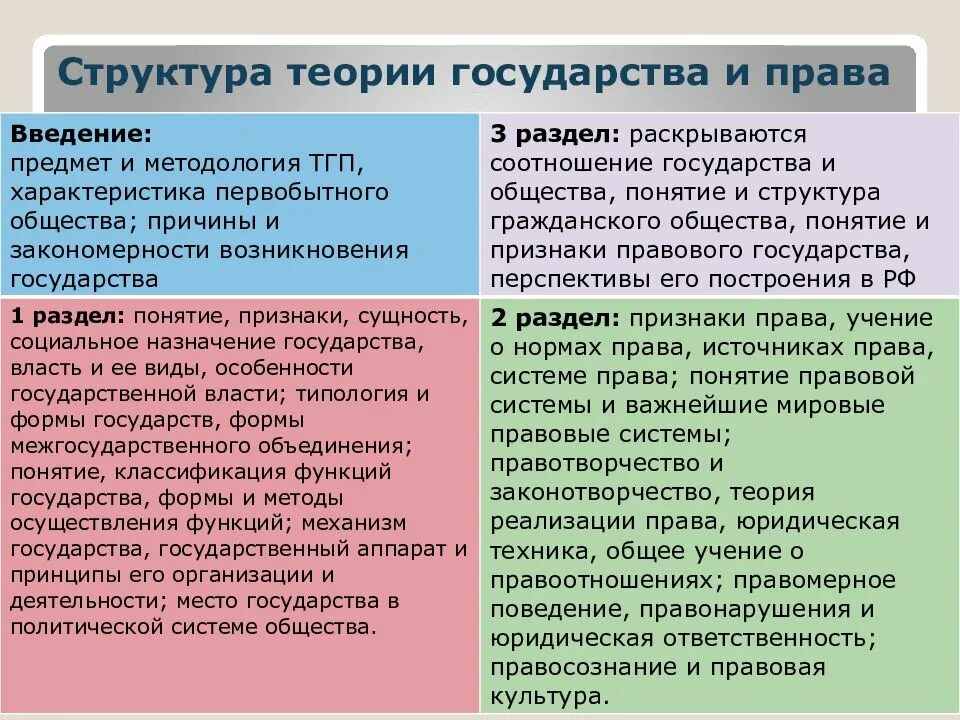 Структура теории государства и права

| | |
|---|---|
| **Введение:** предмет и методология ТГП, характеристика первобытного общества; причины и закономерности возникновения государства | **3 раздел:** раскрываются соотношение государства и общества, понятие и структура гражданского общества, понятие и признаки правового государства, перспективы его построения в РФ |
| **1 раздел:** понятие, признаки, сущность, социальное назначение государства, власть и ее виды, особенности государственной власти; типология и формы государств, формы межгосударственного объединения; понятие, классификация функций государства, формы и методы осуществления функций; механизм государства, государственный аппарат и принципы его организации и деятельности; место государства в политической системе общества. | **2 раздел:** признаки права, учение о нормах права, источниках права, системе права; понятие правовой системы и важнейшие мировые правовые системы; правотворчество и законотворчество, теория реализации права, юридическая техника, общее учение о правоотношениях; правомерное поведение, правонарушения и юридическая ответственность; правосознание и правовая культура. |